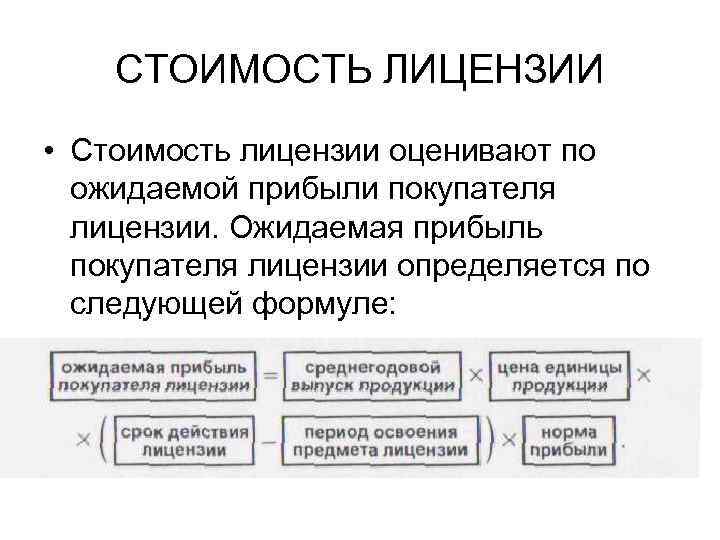 СТОИМОСТЬ ЛИЦЕНЗИИ

• Стоимость лицензии оценивают по ожидаемой прибыли покупателя лицензии. Ожидаемая прибыль покупателя лицензии определяется по следующей формуле:

ожидаемая прибыль покупателя лицензии = среднегодовой выпуск продукции × цена единицы продукции ×

× ( срок действия лицензии − период освоения предмета лицензии ) × норма прибыли .